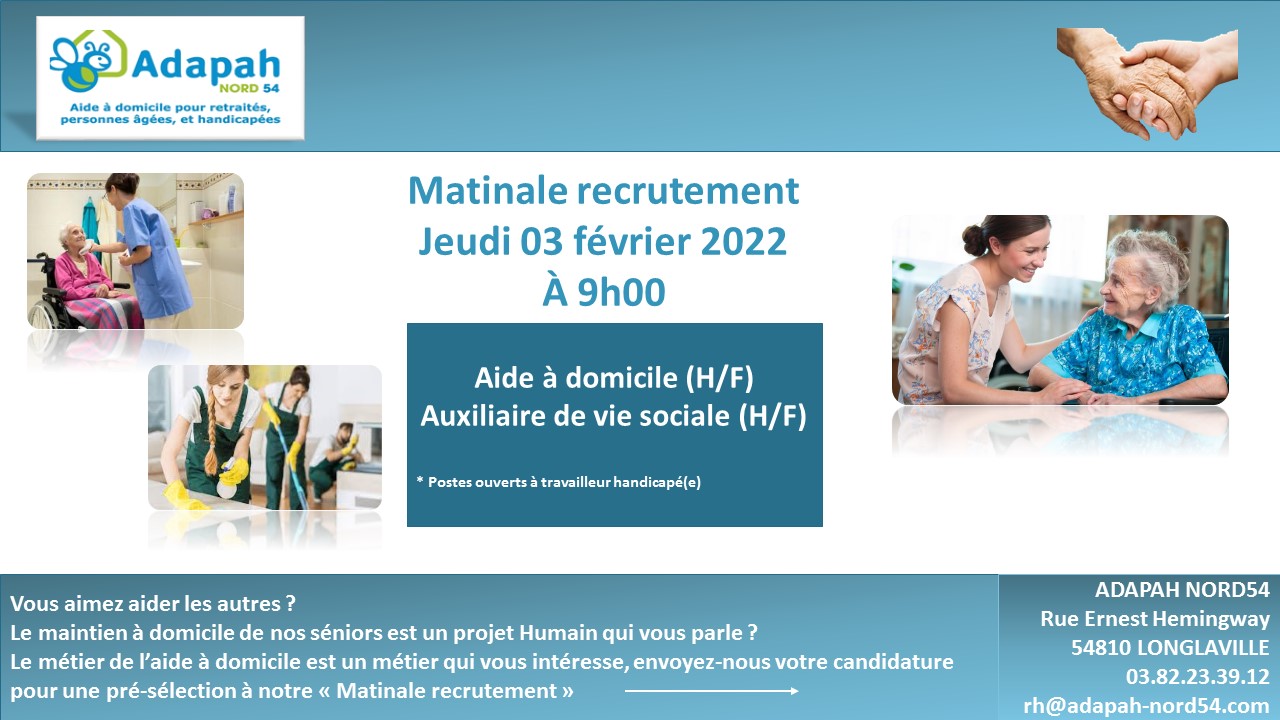 Adapah
NORD 54
Aide à domicile pour retraités, personnes âgées, et handicapées

Matinale recrutement
Jeudi 03 février 2022
À 9h00

Aide à domicile (H/F)
Auxiliaire de vie sociale (H/F)

* Postes ouverts à travailleur handicapé(e)

Vous aimez aider les autres ?
Le maintien à domicile de nos séniors est un projet Humain qui vous parle ?
Le métier de l'aide à domicile est un métier qui vous intéresse, envoyez-nous votre candidature pour une pré-sélection à notre « Matinale recrutement »

ADAPAH NORD54
Rue Ernest Hemingway
54810 LONGLAVILLE
03.82.23.39.12
rh@adapah-nord54.com